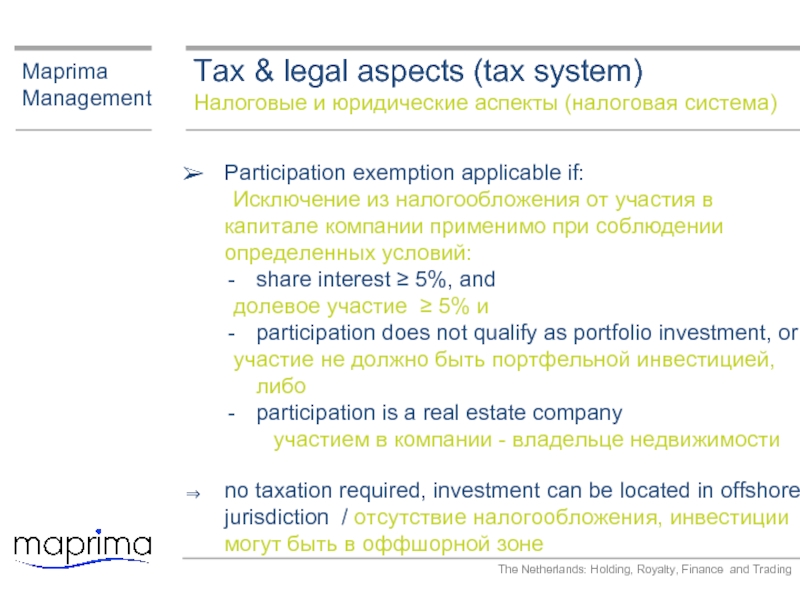 Maprima Management

Tax & legal aspects (tax system)
Налоговые и юридические аспекты (налоговая система)

➢ Participation exemption applicable if:
Исключение из налогообложения от участия в капитале компании применимо при соблюдении определенных условий:
- share interest ≥ 5%, and
долевое участие ≥ 5% и
- participation does not qualify as portfolio investment, or
участие не должно быть портфельной инвестицией, либо
- participation is a real estate company
участием в компании - владельце недвижимости

⇒ no taxation required, investment can be located in offshore jurisdiction / отсутствие налогообложения, инвестиции могут быть в оффшорной зоне

maprima

The Netherlands: Holding, Royalty, Finance and Trading